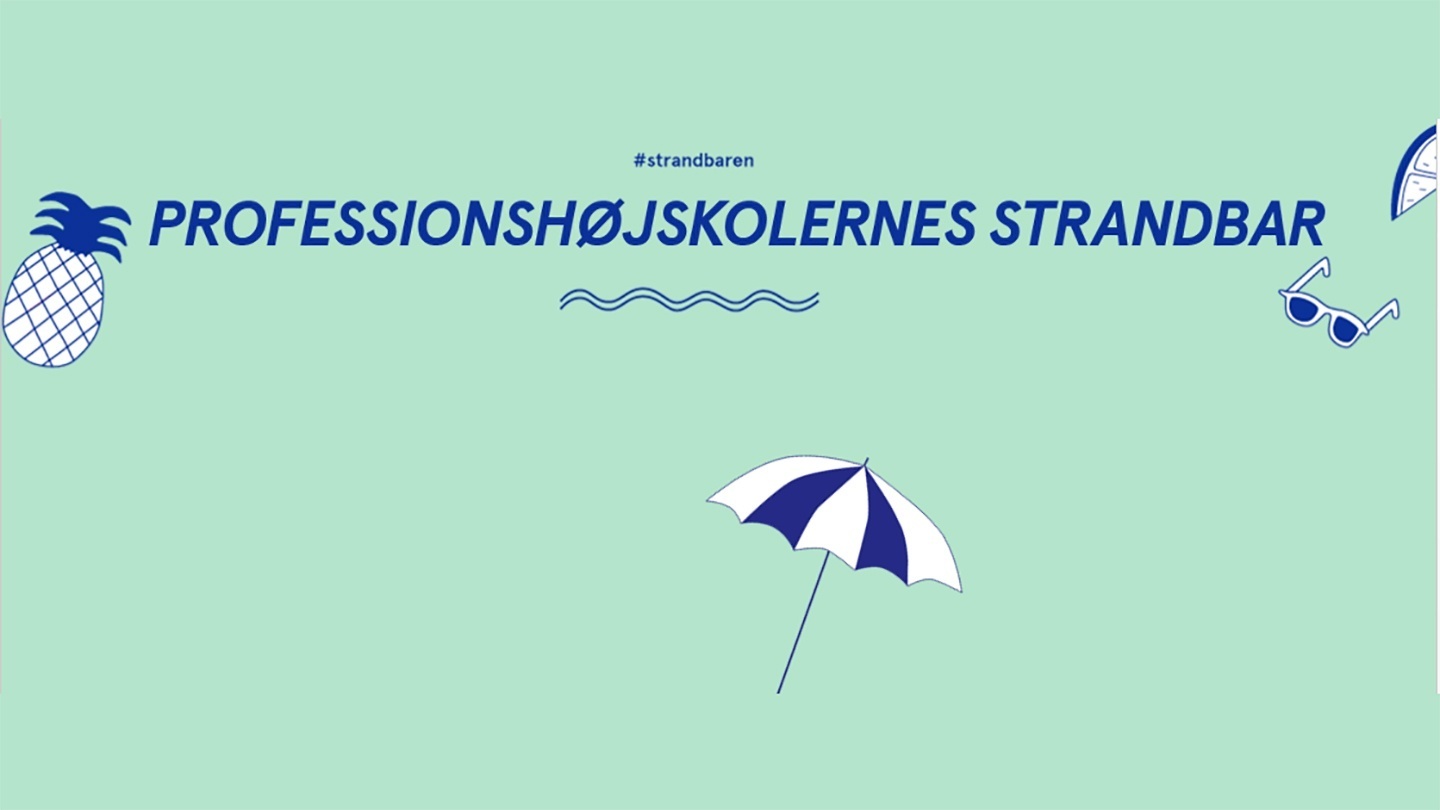 #strandbaren

PROFESSIONSHØJSKOLERNES STRANDBAR